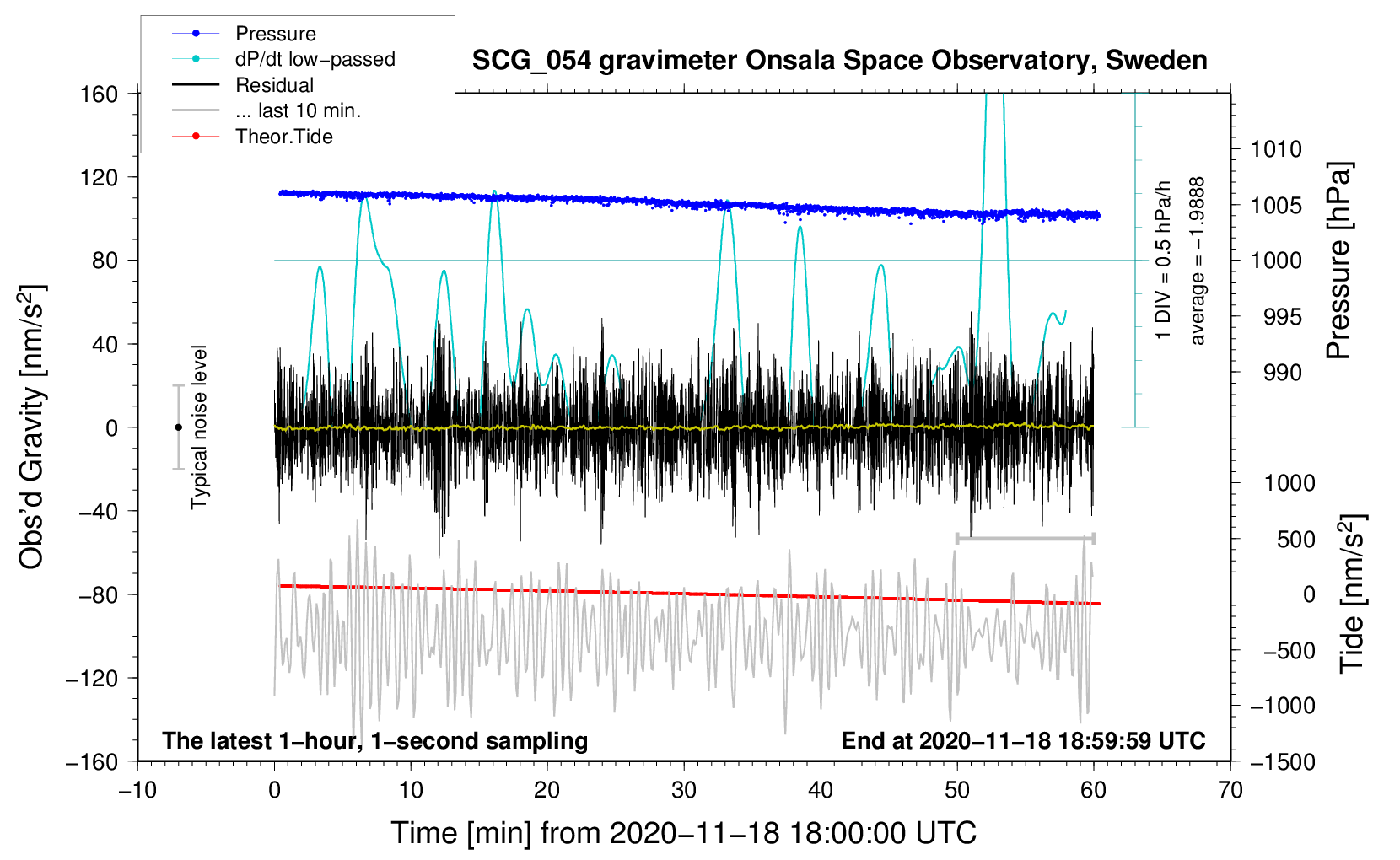 Pressure
dP/dt low−passed
Residual
... last 10 min.
Theor.Tide

SCG_054 gravimeter Onsala Space Observatory, Sweden

160
120
80
40
0
−40
−80
−120
−160

Obs'd Gravity [nm/s$^2$]

Typical noise level

1 DIV = 0.5 hPa/h
average = −1.9888

1010
1005
1000
995
990

Pressure [hPa]

1000
500
0
−500
−1000
−1500

Tide [nm/s$^2$]

The latest 1−hour, 1−second sampling
End at 2020−11−18 18:59:59 UTC

−10
0
10
20
30
40
50
60
70

Time [min] from 2020−11−18 18:00:00 UTC